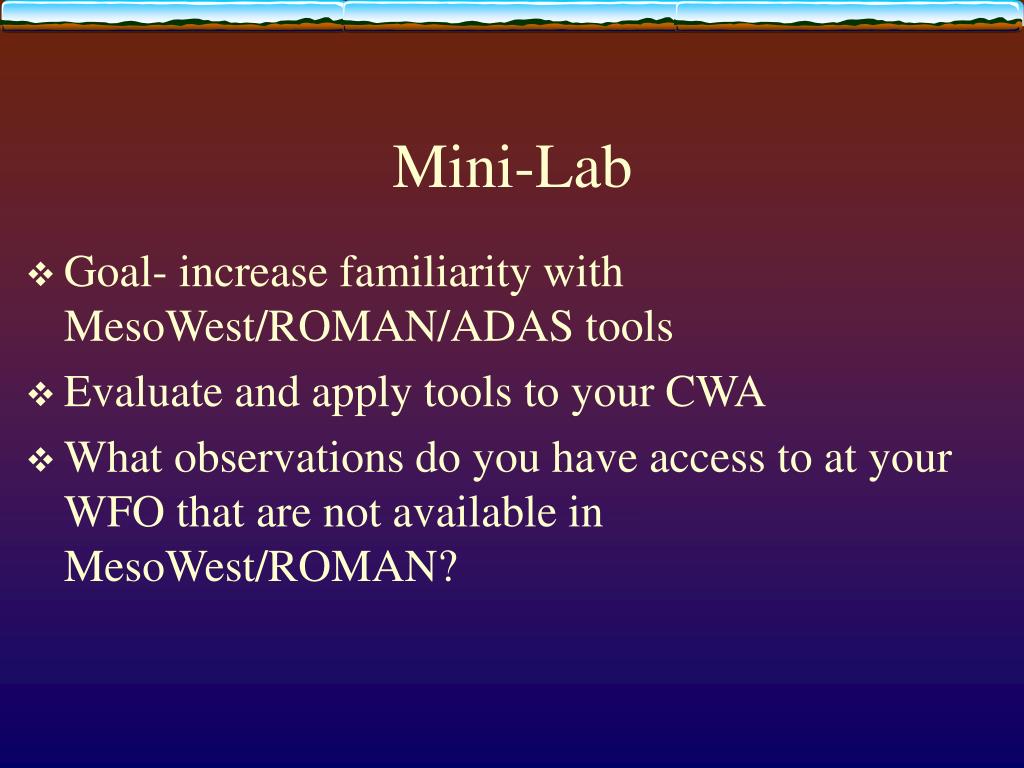 Mini-Lab

❖ Goal- increase familiarity with MesoWest/ROMAN/ADAS tools

❖ Evaluate and apply tools to your CWA

❖ What observations do you have access to at your WFO that are not available in MesoWest/ROMAN?